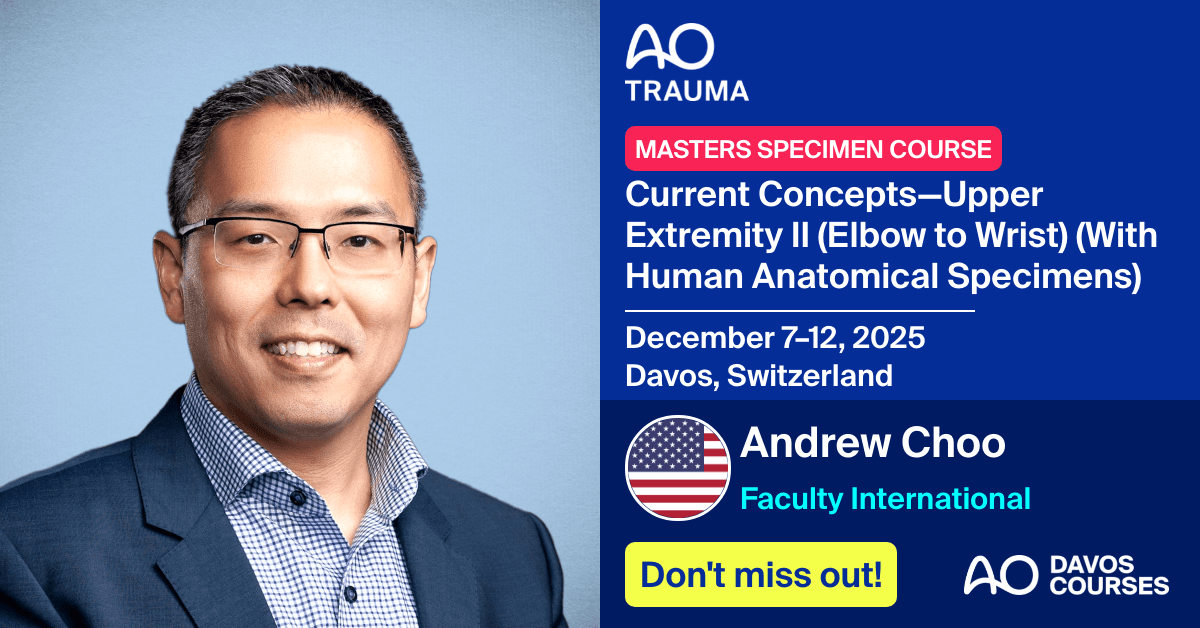 AO
TRAUMA

MASTERS SPECIMEN COURSE

Current Concepts—Upper Extremity II (Elbow to Wrist) (With Human Anatomical Specimens)

December 7–12, 2025
Davos, Switzerland

Andrew Choo
Faculty International

Don't miss out!

AO DAVOS COURSES